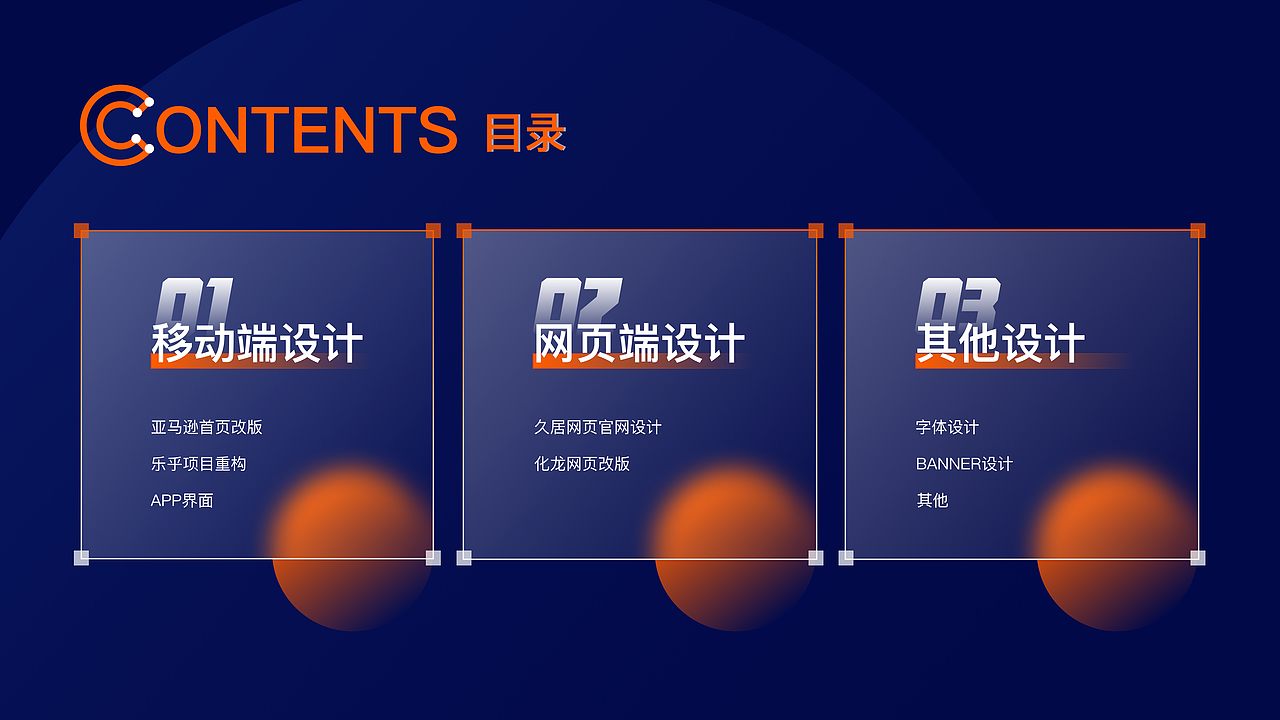 CONTENTS 目录

01
移动端设计

亚马逊首页改版
乐乎项目重构
APP界面

02
网页端设计

久居网页官网设计
化龙网页改版

03
其他设计

字体设计
BANNER设计
其他